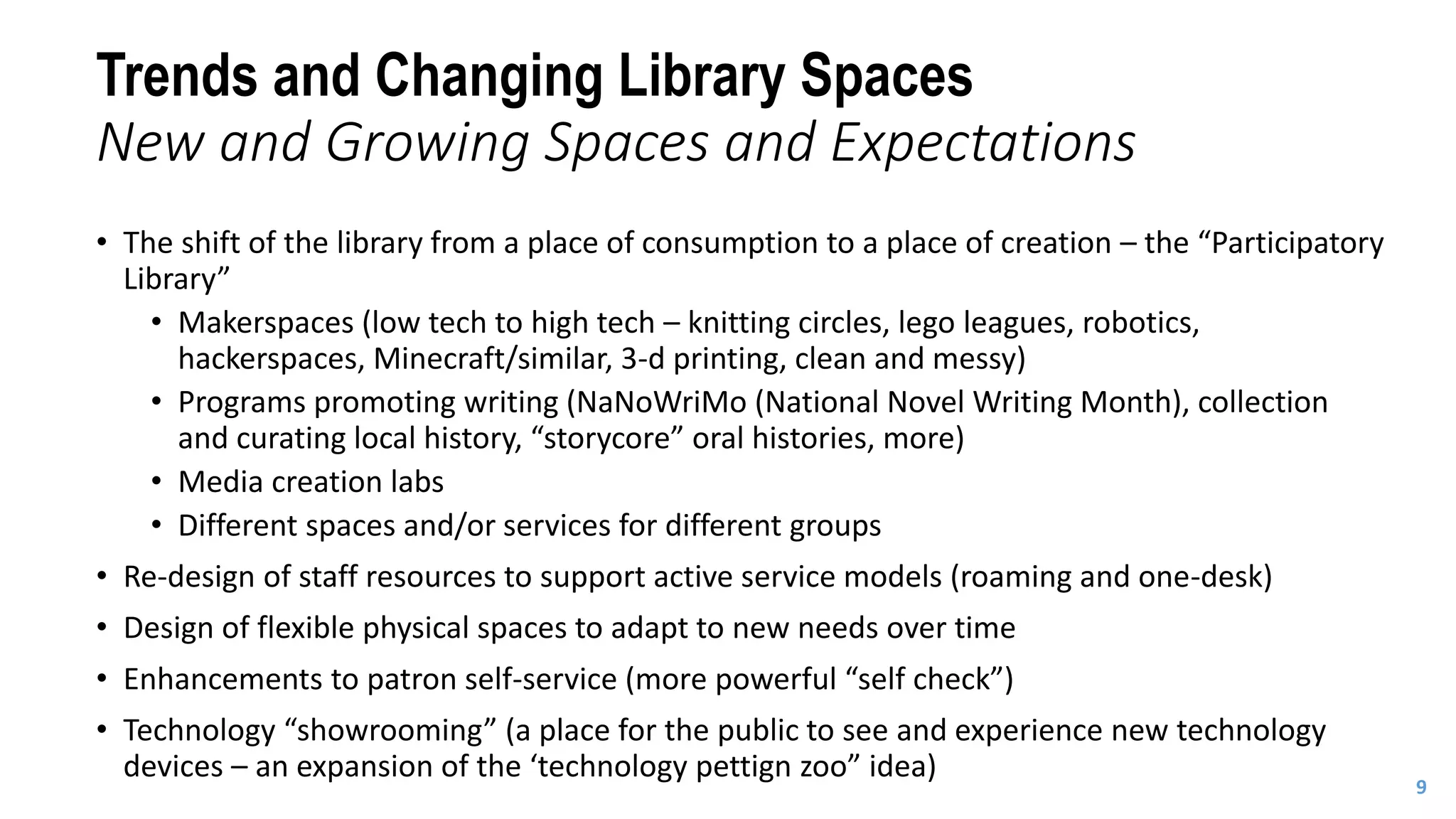 Trends and Changing Library Spaces
New and Growing Spaces and Expectations

• The shift of the library from a place of consumption to a place of creation – the “Participatory Library”
  • Makerspaces (low tech to high tech – knitting circles, lego leagues, robotics, hackerspaces, Minecraft/similar, 3-d printing, clean and messy)
  • Programs promoting writing (NaNoWriMo (National Novel Writing Month), collection and curating local history, “storycore” oral histories, more)
  • Media creation labs
  • Different spaces and/or services for different groups
• Re-design of staff resources to support active service models (roaming and one-desk)
• Design of flexible physical spaces to adapt to new needs over time
• Enhancements to patron self-service (more powerful “self check”)
• Technology “showrooming” (a place for the public to see and experience new technology devices – an expansion of the ‘technology pettign zoo” idea)

9